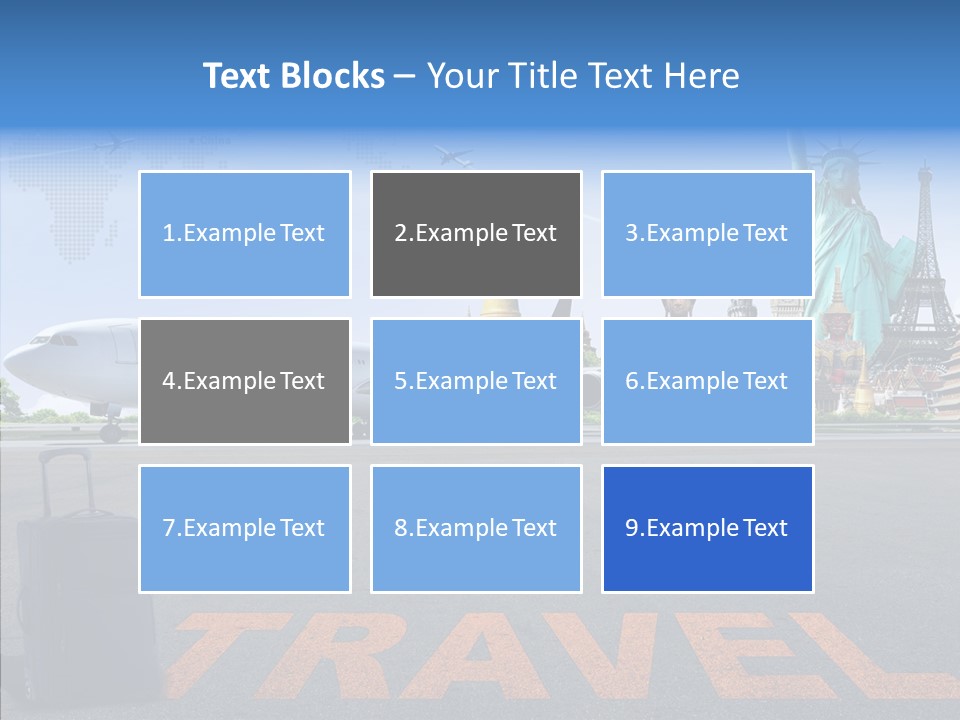 Text Blocks – Your Title Text Here

1.Example Text

2.Example Text

3.Example Text

4.Example Text

5.Example Text

6.Example Text

7.Example Text

8.Example Text

9.Example Text

TRAVEL